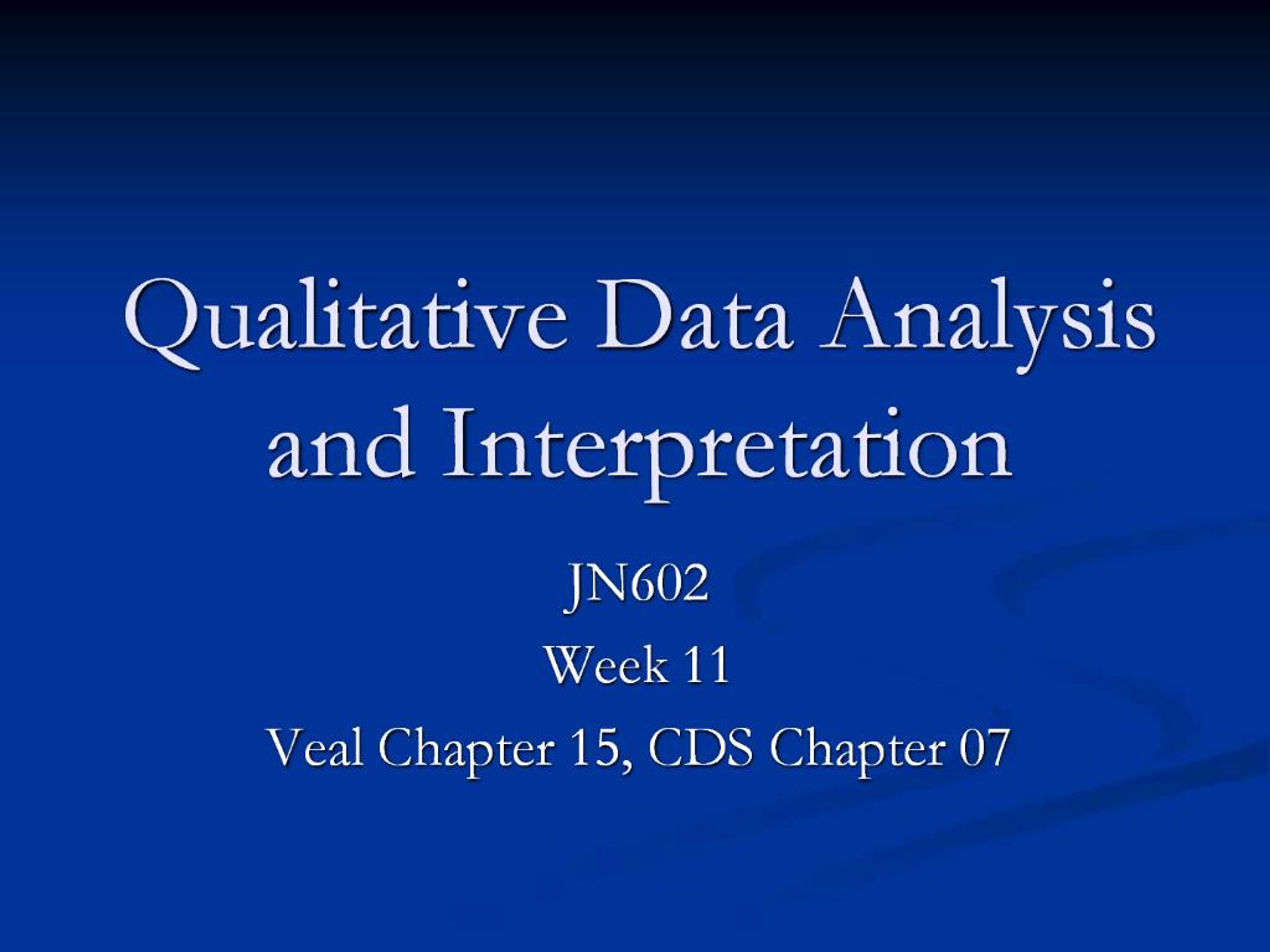 Qualitative Data Analysis and Interpretation

JN602

Week 11

Veal Chapter 15, CDS Chapter 07